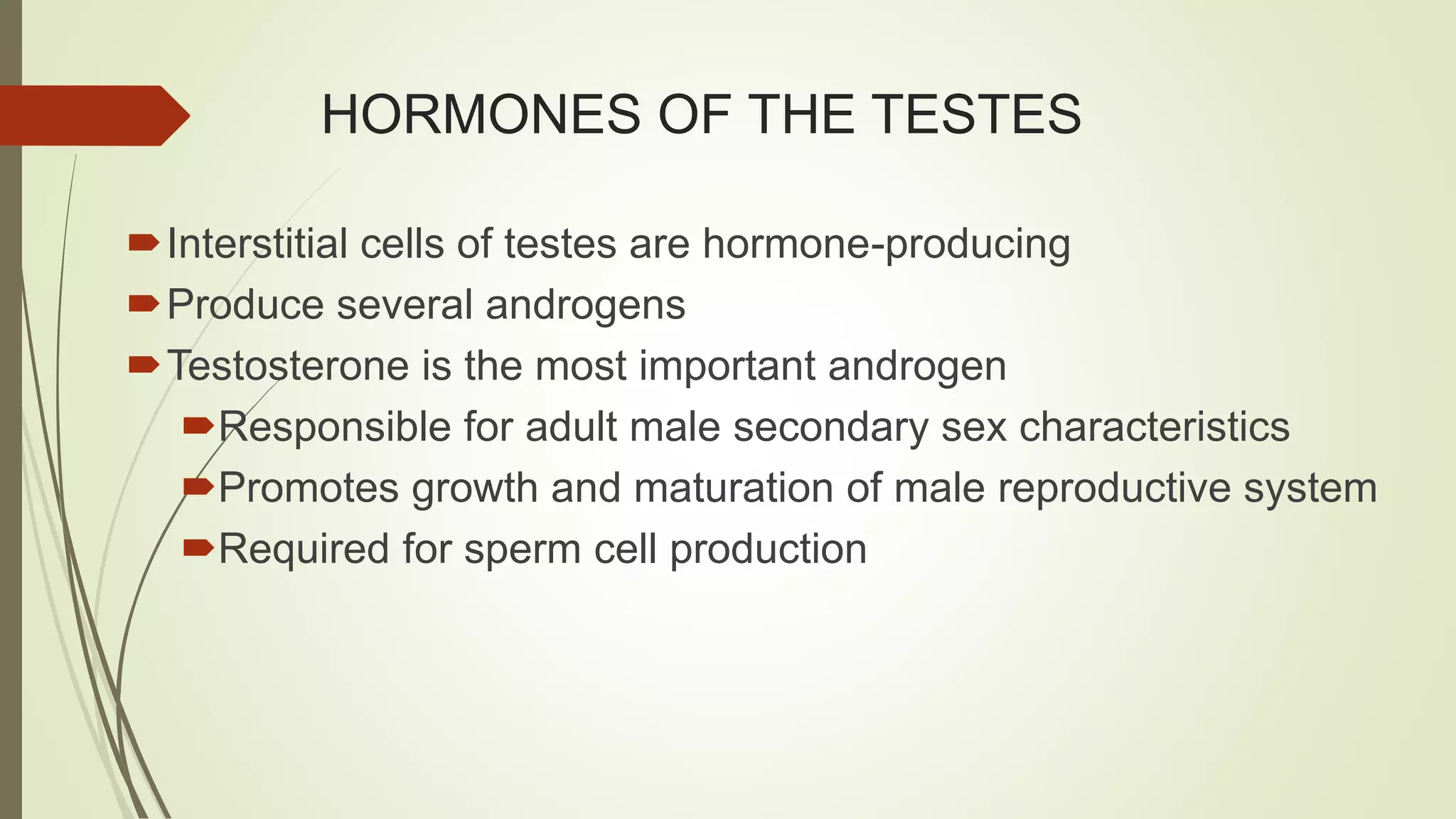 HORMONES OF THE TESTES

Interstitial cells of testes are hormone-producing

Produce several androgens

Testosterone is the most important androgen

Responsible for adult male secondary sex characteristics

Promotes growth and maturation of male reproductive system

Required for sperm cell production